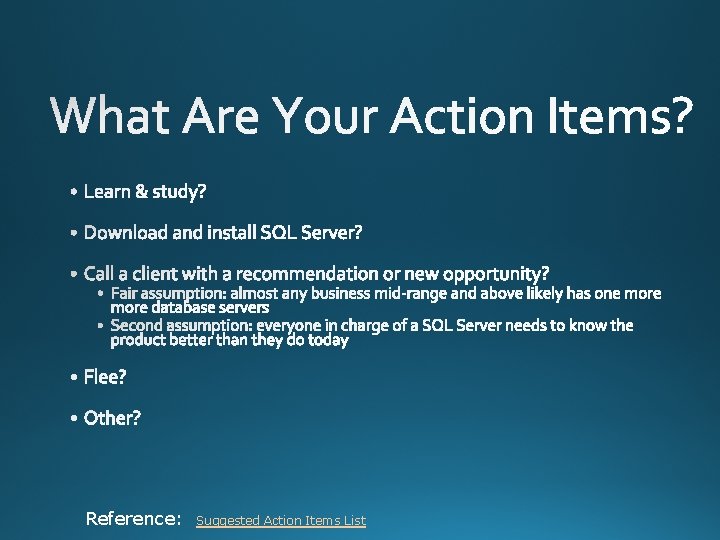 What Are Your Action Items?

• Learn & study?

• Download and install SQL Server?

• Call a client with a recommendation or new opportunity?
  • Fair assumption: almost any business mid-range and above likely has one more more database servers
  • Second assumption: everyone in charge of a SQL Server needs to know the product better than they do today

• Flee?

• Other?

Reference: Suggested Action Items List